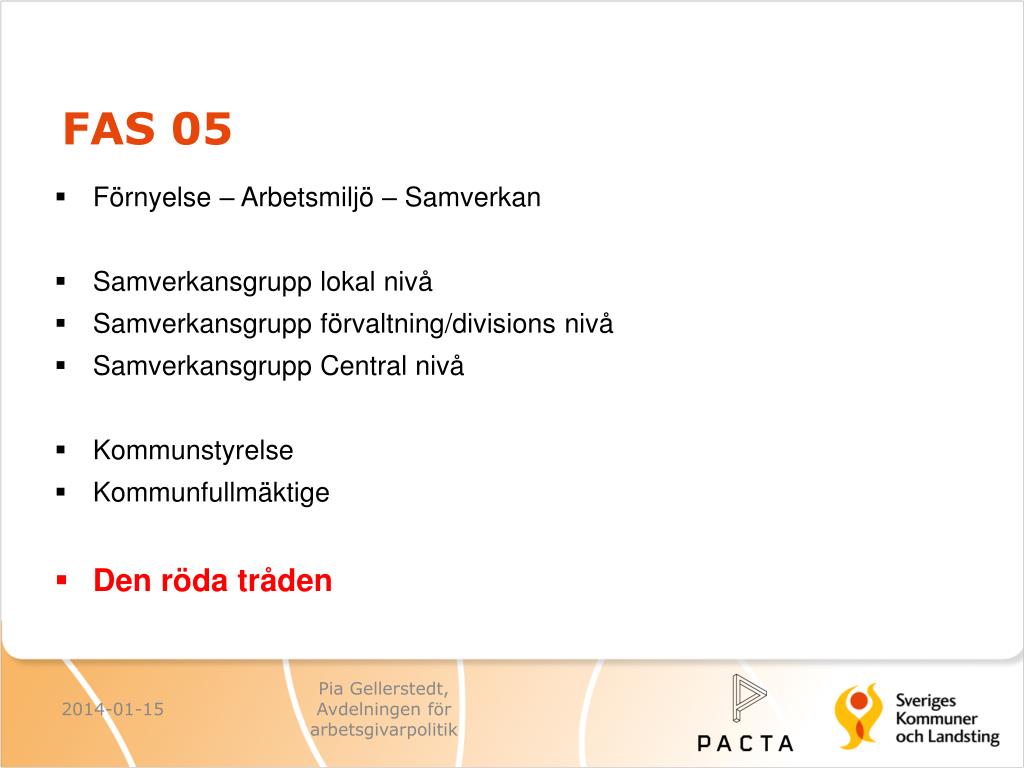 FAS 05

▪ Förnyelse – Arbetsmiljö – Samverkan

▪ Samverkansgrupp lokal nivå
▪ Samverkansgrupp förvaltning/divisions nivå
▪ Samverkansgrupp Central nivå

▪ Kommunstyrelse
▪ Kommunfullmäktige

▪ Den röda tråden

2014-01-15

Pia Gellerstedt, Avdelningen för arbetsgivarpolitik

PACTA

Sveriges Kommuner och Landsting